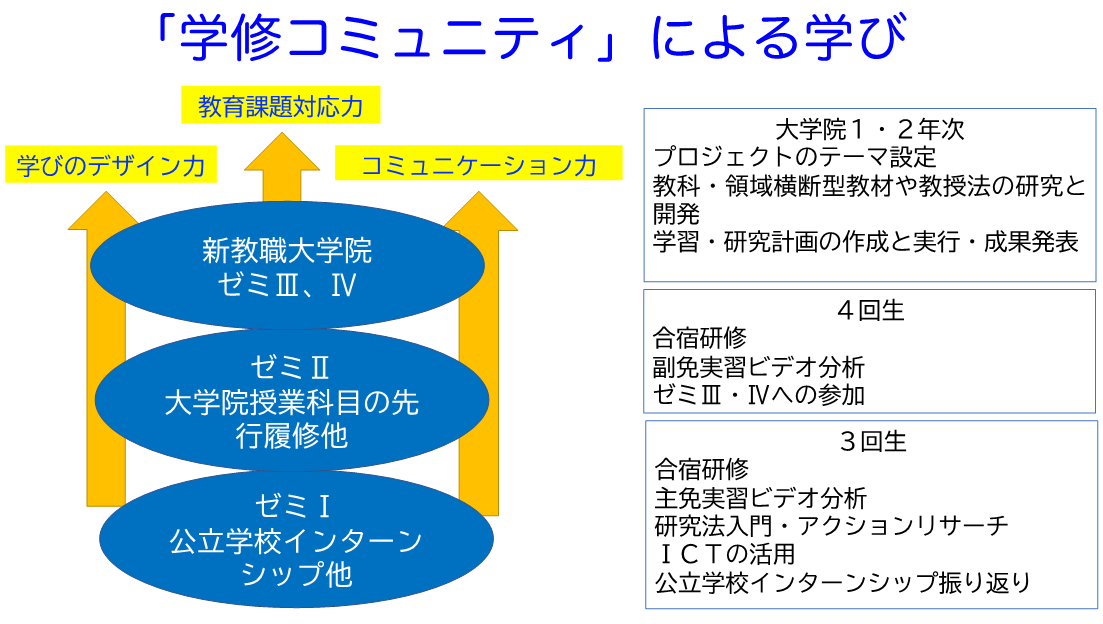 「学修コミュニティ」による学び

教育課題対応力

学びのデザイン力

コミュニケーション力

新教職大学院
ゼミⅢ、Ⅳ

ゼミⅡ
大学院授業科目の先行履修他

ゼミⅠ
公立学校インターンシップ他

大学院１・２年次
プロジェクトのテーマ設定
教科・領域横断型教材や教授法の研究と開発
学習・研究計画の作成と実行・成果発表

４回生
合宿研修
副免実習ビデオ分析
ゼミⅢ・Ⅳへの参加

３回生
合宿研修
主免実習ビデオ分析
研究法入門・アクションリサーチ
ＩＣＴの活用
公立学校インターンシップ振り返り